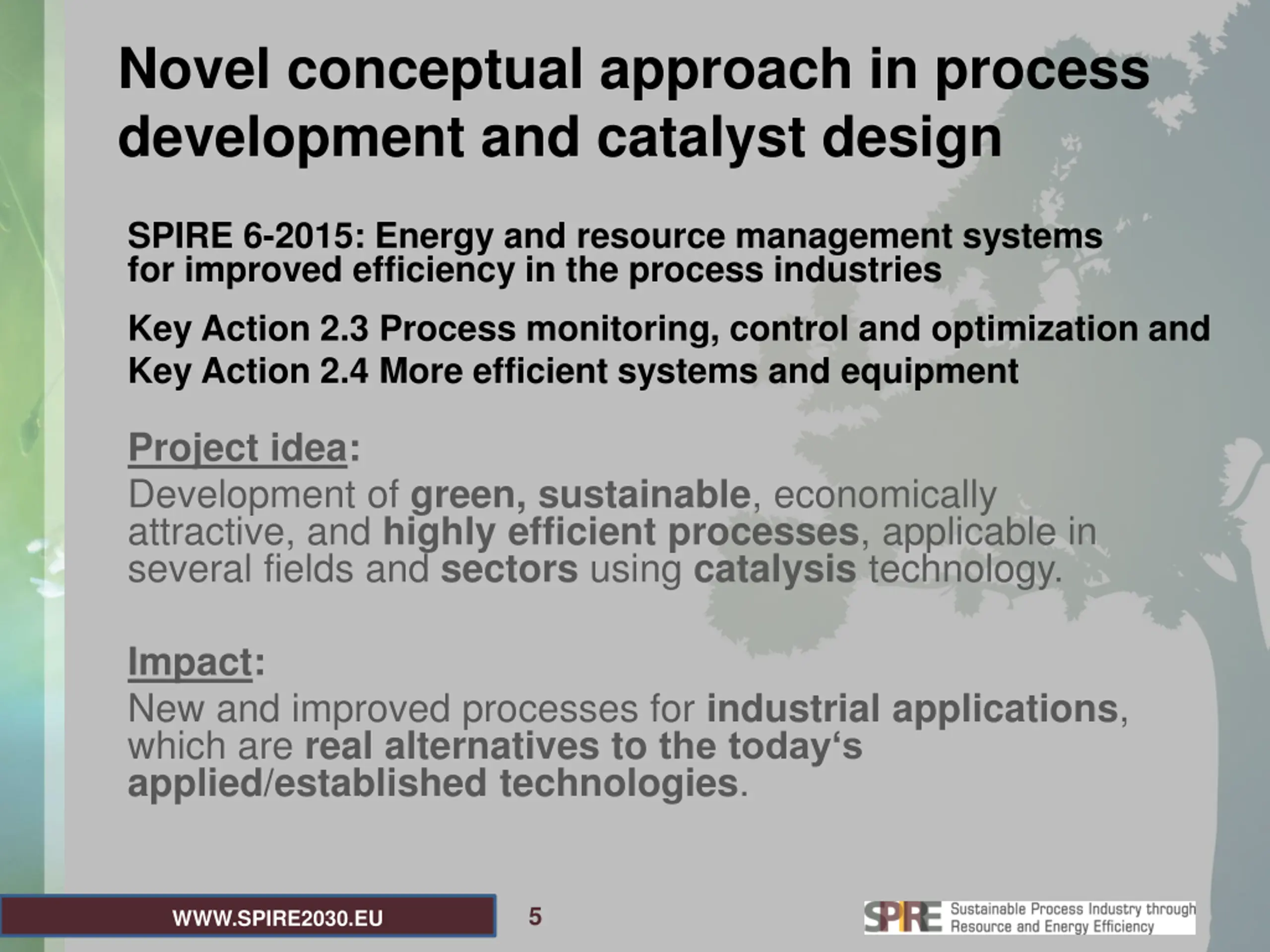 Novel conceptual approach in process development and catalyst design

SPIRE 6-2015: Energy and resource management systems for improved efficiency in the process industries

Key Action 2.3 Process monitoring, control and optimization and Key Action 2.4 More efficient systems and equipment

Project idea:
Development of green, sustainable, economically attractive, and highly efficient processes, applicable in several fields and sectors using catalysis technology.

Impact:
New and improved processes for industrial applications, which are real alternatives to the today‘s applied/established technologies.

WWW.SPIRE2030.EU

5

SPIRE Sustainable Process Industry through Resource and Energy Efficiency